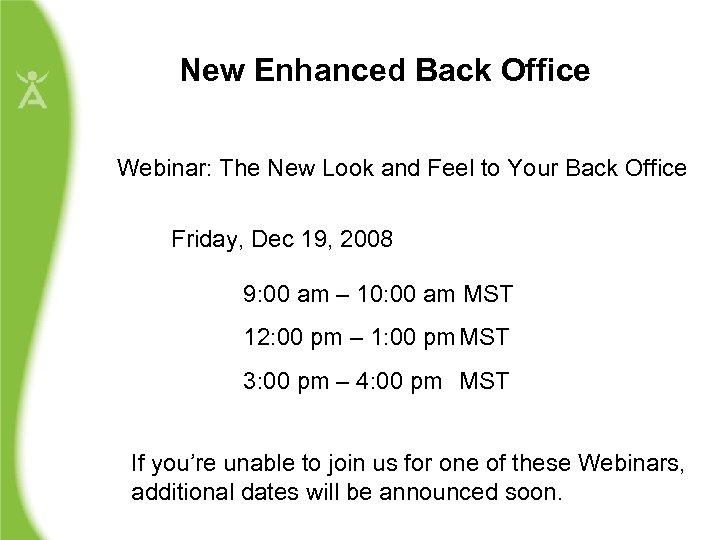 New Enhanced Back Office

Webinar: The New Look and Feel to Your Back Office

Friday, Dec 19, 2008

9:00 am – 10:00 am MST

12:00 pm – 1:00 pm MST

3:00 pm – 4:00 pm MST

If you're unable to join us for one of these Webinars, additional dates will be announced soon.